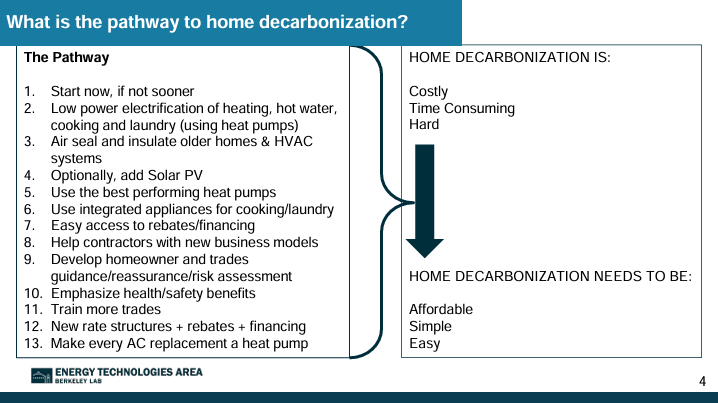 What is the pathway to home decarbonization?

The Pathway

1. Start now, if not sooner
2. Low power electrification of heating, hot water, cooking and laundry (using heat pumps)
3. Air seal and insulate older homes & HVAC systems
4. Optionally, add Solar PV
5. Use the best performing heat pumps
6. Use integrated appliances for cooking/laundry
7. Easy access to rebates/financing
8. Help contractors with new business models
9. Develop homeowner and trades guidance/reassurance/risk assessment
10. Emphasize health/safety benefits
11. Train more trades
12. New rate structures + rebates + financing
13. Make every AC replacement a heat pump

HOME DECARBONIZATION IS:

Costly
Time Consuming
Hard

HOME DECARBONIZATION NEEDS TO BE:

Affordable
Simple
Easy

ENERGY TECHNOLOGIES AREA
BERKELEY LAB

4